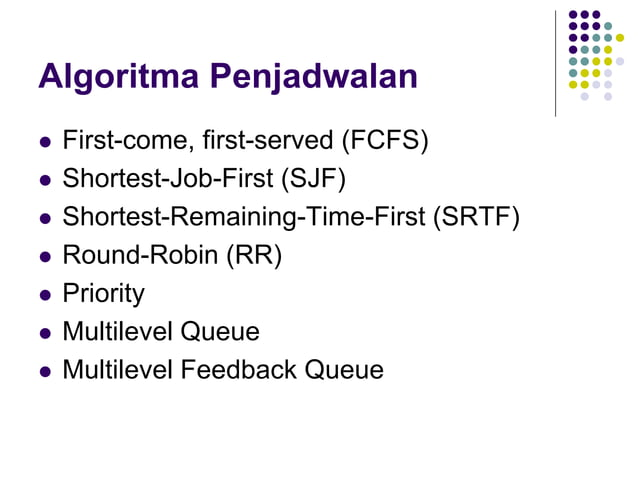 Algoritma Penjadwalan

- First-come, first-served (FCFS)
- Shortest-Job-First (SJF)
- Shortest-Remaining-Time-First (SRTF)
- Round-Robin (RR)
- Priority
- Multilevel Queue
- Multilevel Feedback Queue